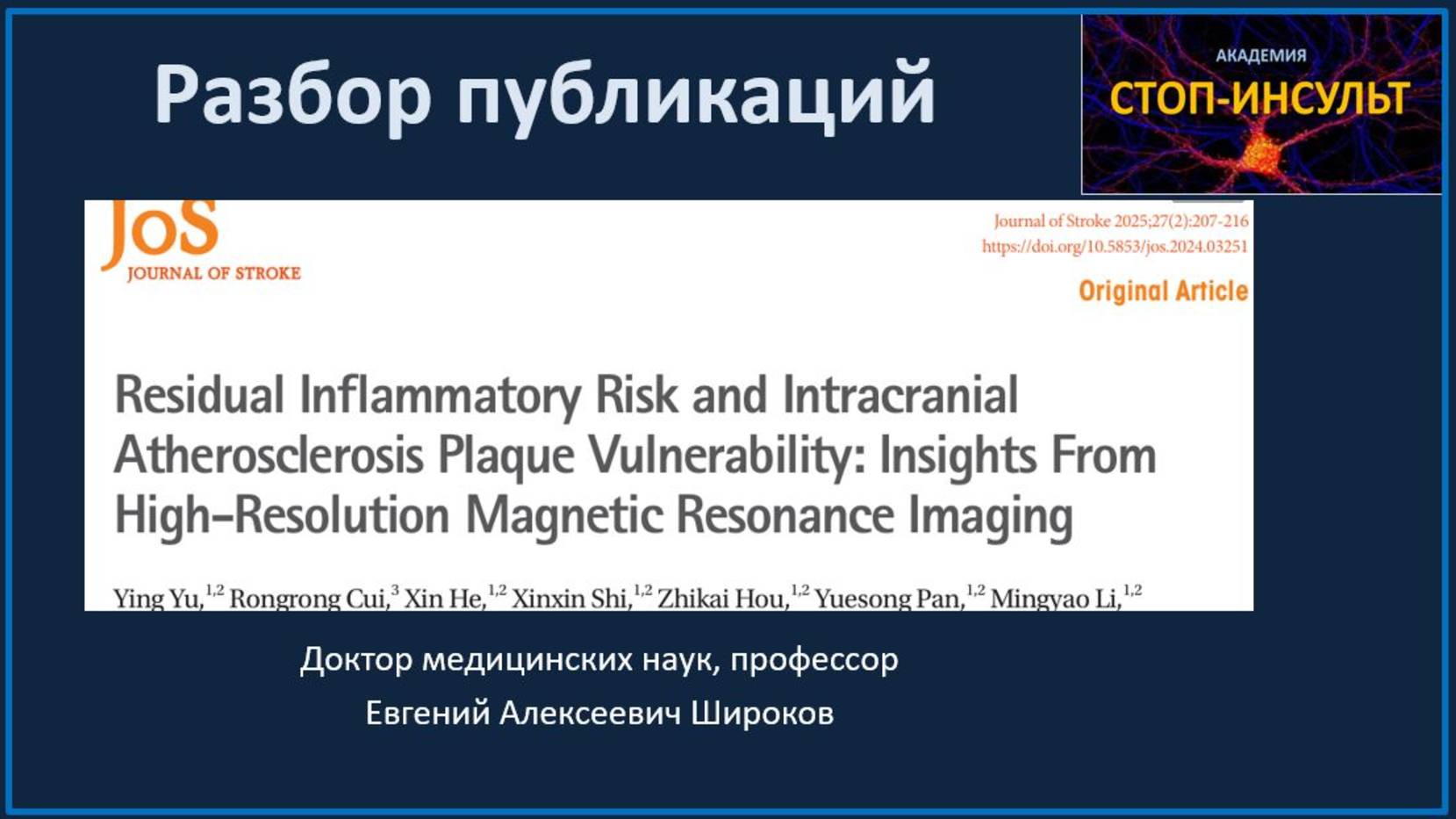 Разбор публикаций

АКАДЕМИЯ
СТОП-ИНСУЛЬТ

JoS
JOURNAL OF STROKE

Journal of Stroke 2025;27(2):207-216
https://doi.org/10.5853/jos.2024.03251

Original Article

Residual Inflammatory Risk and Intracranial Atherosclerosis Plaque Vulnerability: Insights From High-Resolution Magnetic Resonance Imaging

Ying Yu,$^{1,2}$ Rongrong Cui,$^{3}$ Xin He,$^{1,2}$ Xinxin Shi,$^{1,2}$ Zhikai Hou,$^{1,2}$ Yuesong Pan,$^{1,2}$ Mingyao Li,$^{1,2}$

Доктор медицинских наук, профессор
Евгений Алексеевич Широков